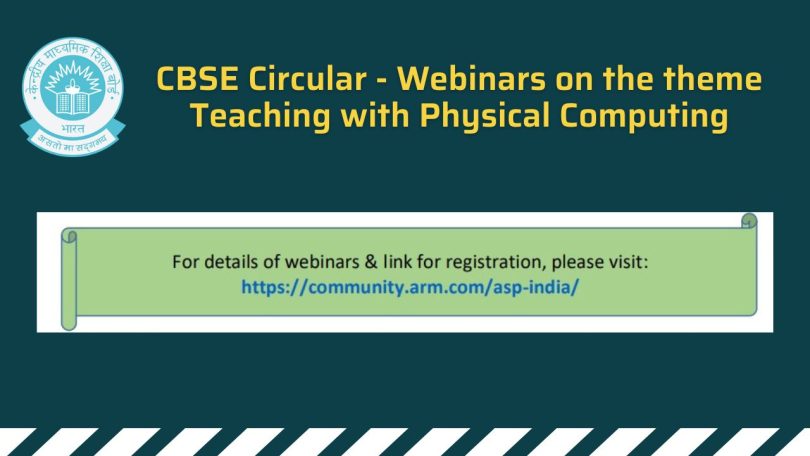 केन्द्रीय माध्यमिक शिक्षा बोर्ड
भारत
असतो मा सद्गमय

CBSE Circular - Webinars on the theme Teaching with Physical Computing

For details of webinars & link for registration, please visit:
https://community.arm.com/asp-india/